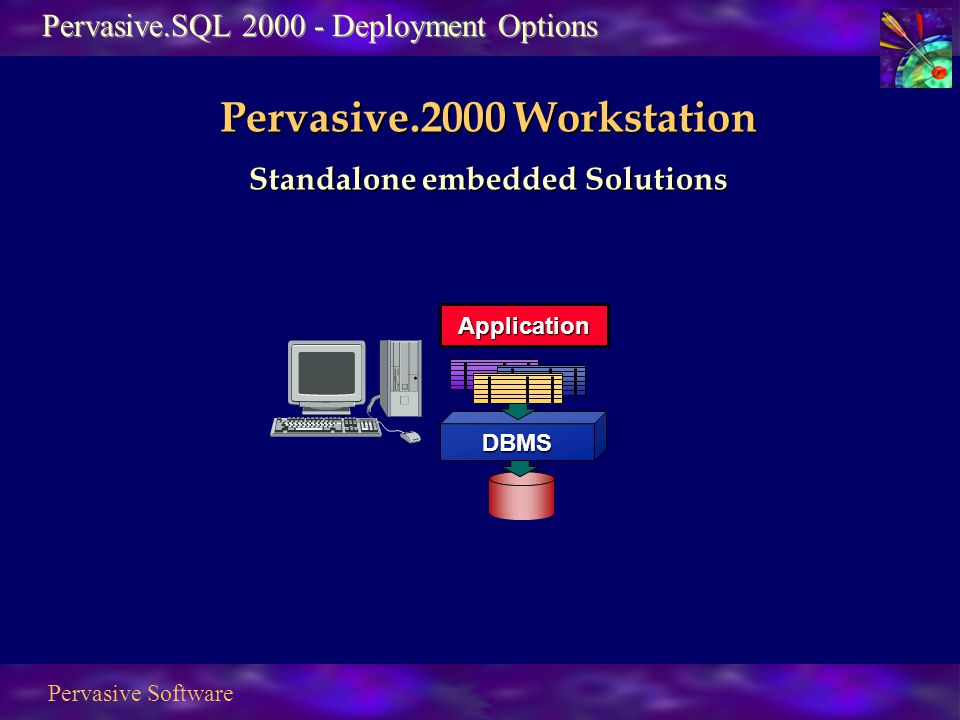 Pervasive.SQL 2000 - Deployment Options

Pervasive.2000 Workstation

Standalone embedded Solutions

Application

DBMS

Pervasive Software